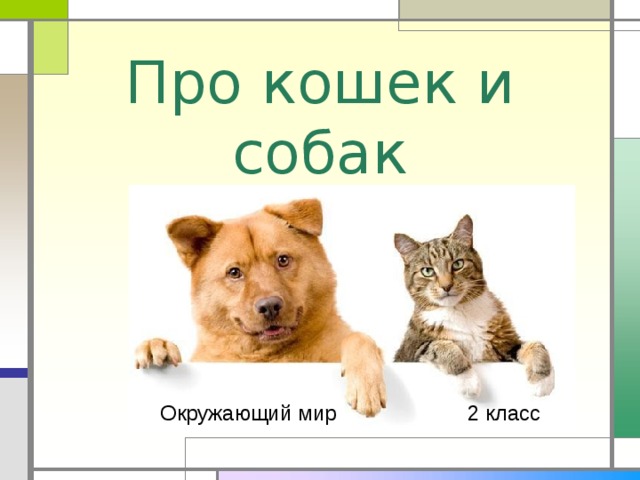 Про кошек и собак

Окружающий мир 2 класс